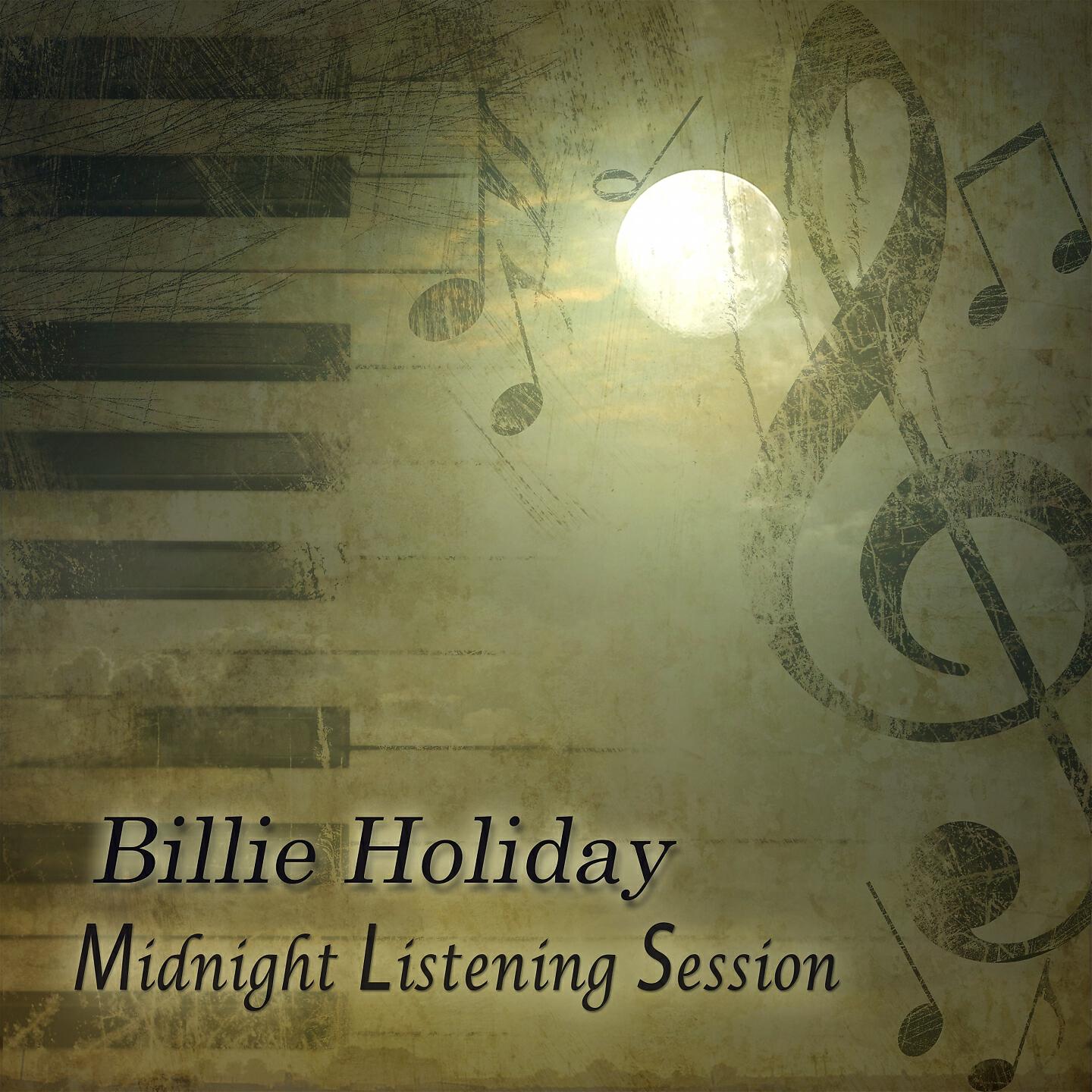 Billie Holiday
Midnight Listening Session